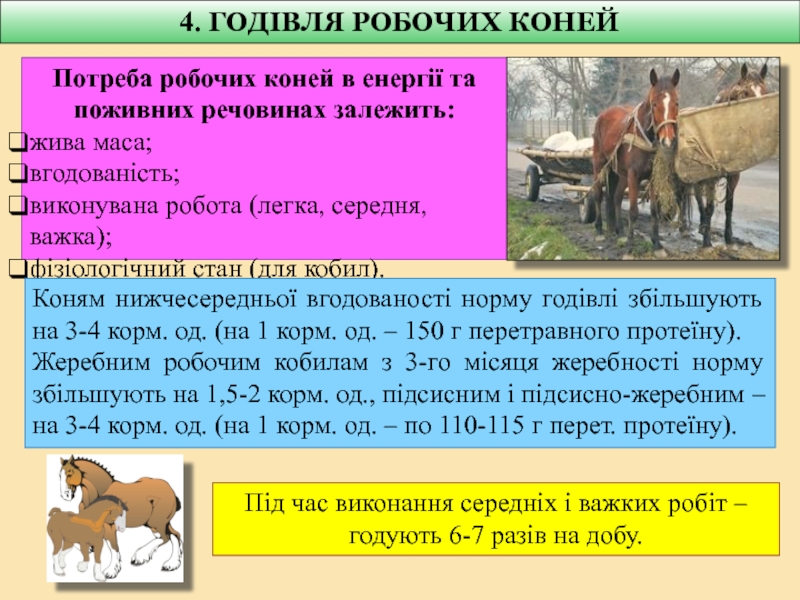 4. ГОДІВЛЯ РОБОЧИХ КОНЕЙ

Потреба робочих коней в енергії та поживних речовинах залежить:
❑жива маса;
❑вгодованість;
❑виконувана робота (легка, середня, важка);
❑фізіологічний стан (для кобил).

Коням нижчесередньої вгодованості норму годівлі збільшують на 3-4 корм. од. (на 1 корм. од. – 150 г перетравного протеїну). Жеребним робочим кобилам з 3-го місяця жеребності норму збільшують на 1,5-2 корм. од., підсисним і підсисно-жеребним – на 3-4 корм. од. (на 1 корм. од. – по 110-115 г перет. протеїну).

Під час виконання середніх і важких робіт – годують 6-7 разів на добу.